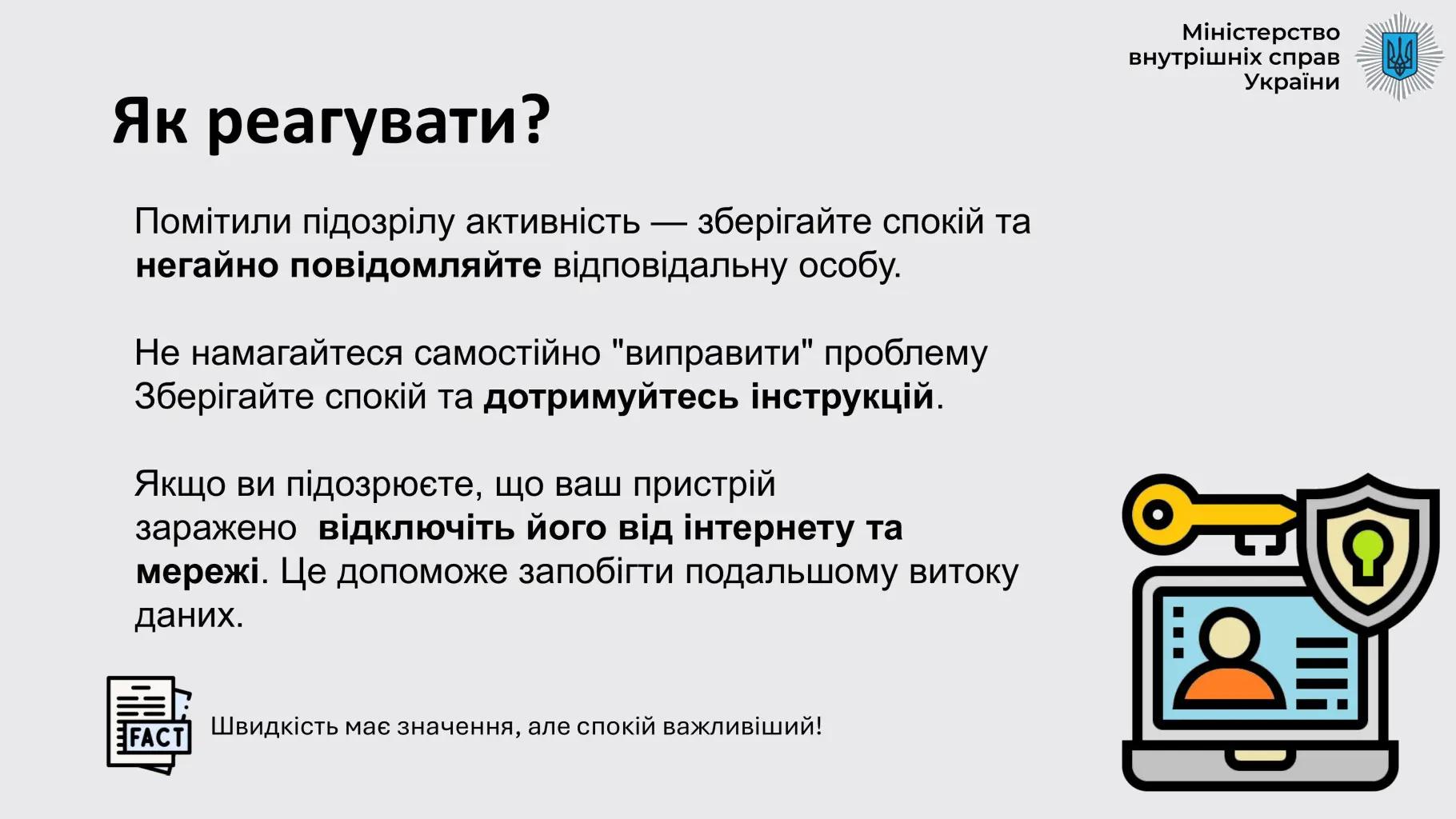 Міністерство внутрішніх справ України

Як реагувати?

Помітили підозрілу активність — зберігайте спокій та негайно повідомляйте відповідальну особу.

Не намагайтеся самостійно "виправити" проблему Зберігайте спокій та дотримуйтесь інструкцій.

Якщо ви підозрюєте, що ваш пристрій заражено відключіть його від інтернету та мережі. Це допоможе запобігти подальшому витоку даних.

FACT

Швидкість має значення, але спокій важливіший!